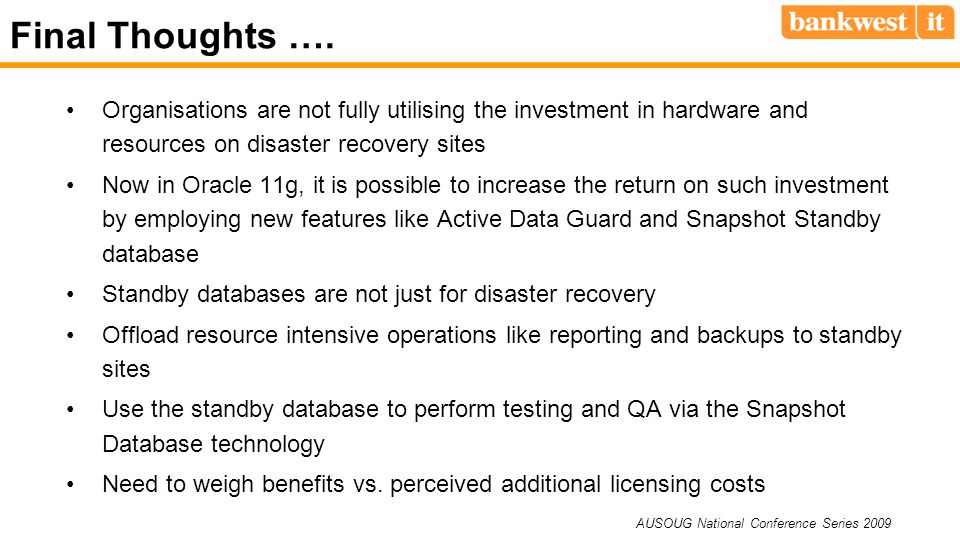 Final Thoughts ….

bankwest it

• Organisations are not fully utilising the investment in hardware and resources on disaster recovery sites

• Now in Oracle 11g, it is possible to increase the return on such investment by employing new features like Active Data Guard and Snapshot Standby database

• Standby databases are not just for disaster recovery

• Offload resource intensive operations like reporting and backups to standby sites

• Use the standby database to perform testing and QA via the Snapshot Database technology

• Need to weigh benefits vs. perceived additional licensing costs

AUSOUG National Conference Series 2009